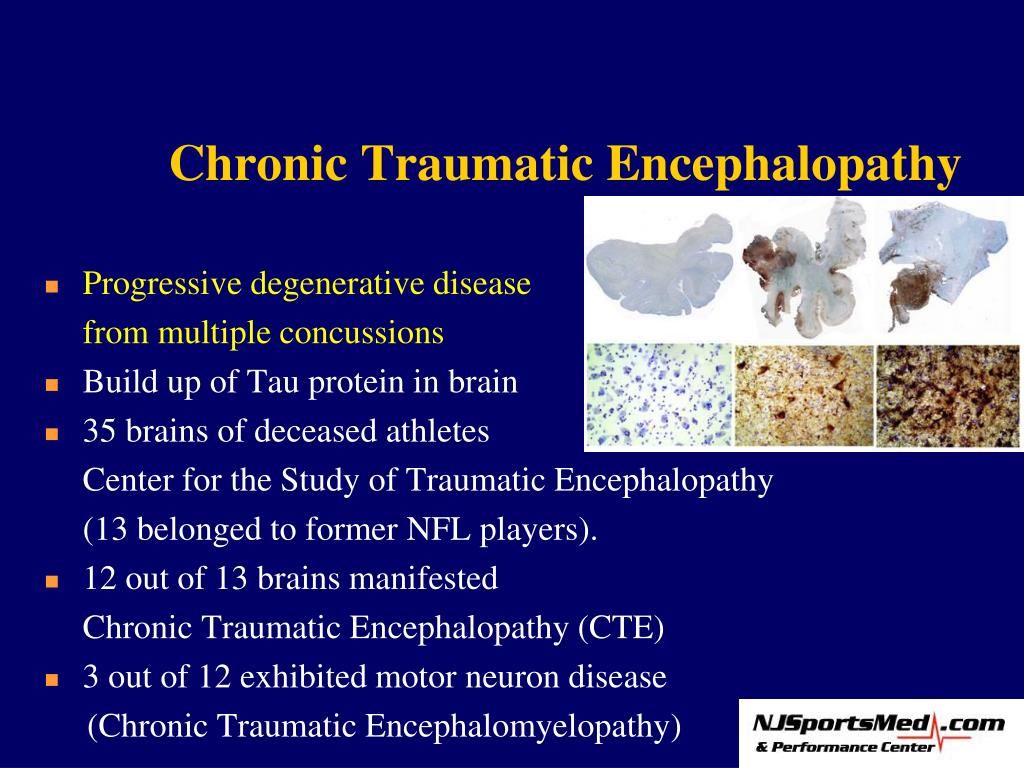 Chronic Traumatic Encephalopathy

- Progressive degenerative disease from multiple concussions
- Build up of Tau protein in brain
- 35 brains of deceased athletes Center for the Study of Traumatic Encephalopathy (13 belonged to former NFL players).
- 12 out of 13 brains manifested Chronic Traumatic Encephalopathy (CTE)
- 3 out of 12 exhibited motor neuron disease (Chronic Traumatic Encephalomyelopathy)

NJSportsMed.com
& Performance Center